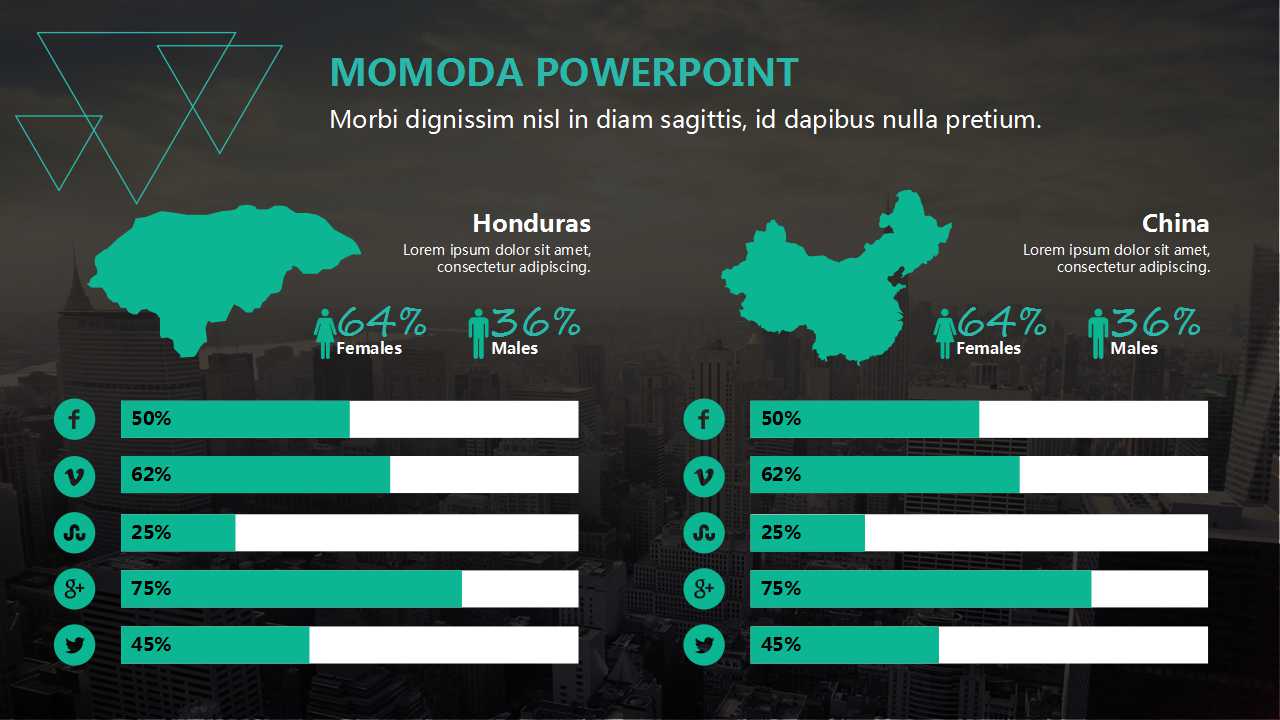 MOMODA POWERPOINT

Morbi dignissim nisl in diam sagittis, id dapibus nulla pretium.

Honduras

Lorem ipsum dolor sit amet, consectetur adipiscing.

64% Females

36% Males

50%

62%

25%

75%

45%

China

Lorem ipsum dolor sit amet, consectetur adipiscing.

64% Females

36% Males

50%

62%

25%

75%

45%